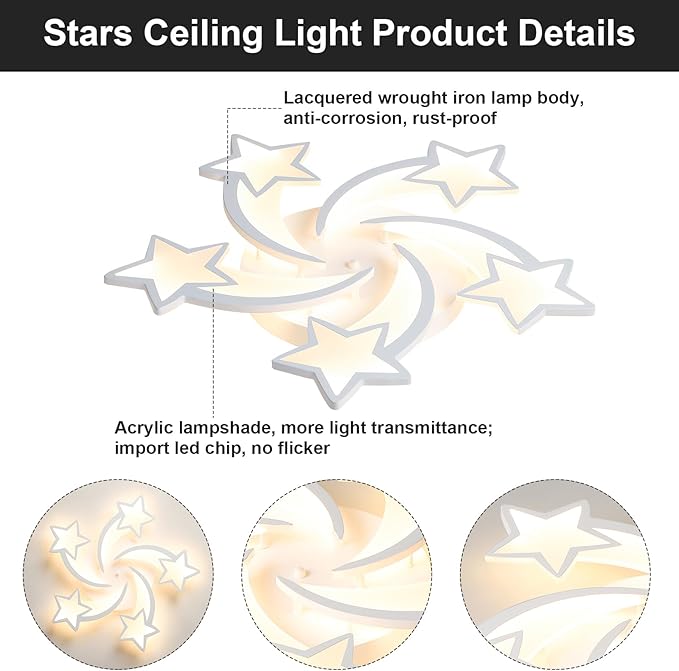 Stars Ceiling Light Product Details

Lacquered wrought iron lamp body, anti-corrosion, rust-proof

Acrylic lampshade, more light transmittance; import led chip, no flicker